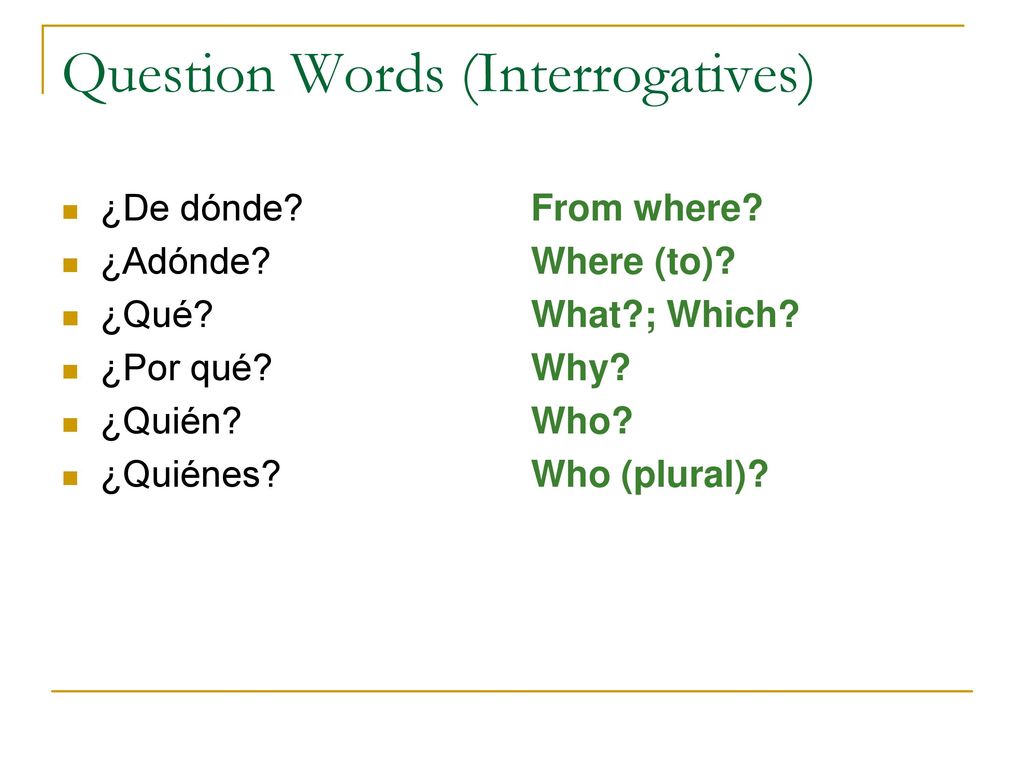 Question Words (Interrogatives)

¿De dónde? From where?
¿Adónde? Where (to)?
¿Qué? What?; Which?
¿Por qué? Why?
¿Quién? Who?
¿Quiénes? Who (plural)?